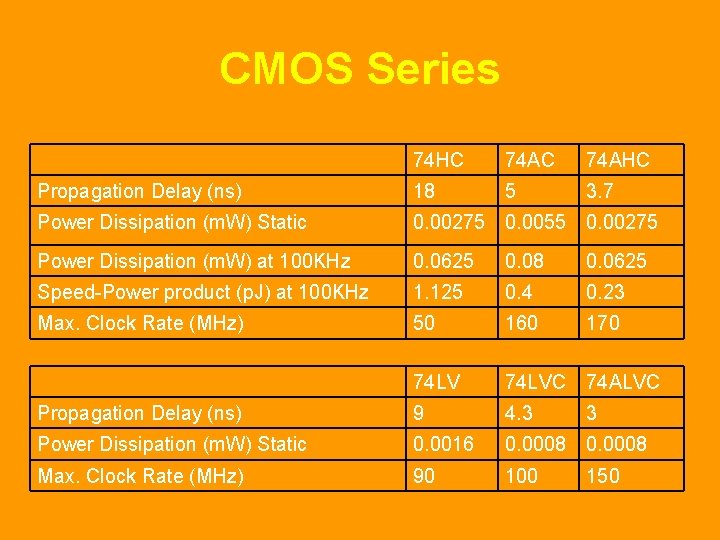 CMOS Series

| | 74HC | 74AC | 74AHC |
|---|---|---|---|
| Propagation Delay (ns) | 18 | 5 | 3.7 |
| Power Dissipation (mW) Static | 0.00275 | 0.0055 | 0.00275 |
| Power Dissipation (mW) at 100KHz | 0.0625 | 0.08 | 0.0625 |
| Speed-Power product (pJ) at 100KHz | 1.125 | 0.4 | 0.23 |
| Max. Clock Rate (MHz) | 50 | 160 | 170 |

| | 74LV | 74LVC | 74ALVC |
|---|---|---|---|
| Propagation Delay (ns) | 9 | 4.3 | 3 |
| Power Dissipation (mW) Static | 0.0016 | 0.0008 | 0.0008 |
| Max. Clock Rate (MHz) | 90 | 100 | 150 |